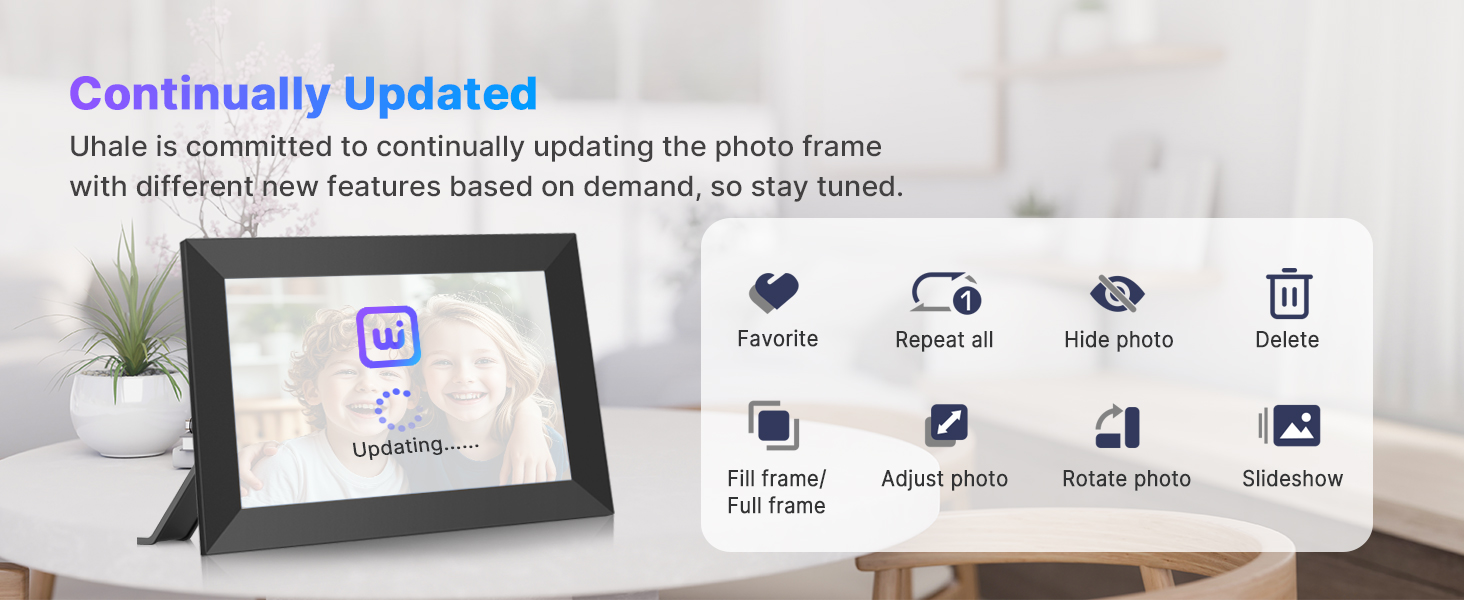 Continually Updated

Uhale is committed to continually updating the photo frame with different new features based on demand, so stay tuned.

Updating......

Favorite

Repeat all

Hide photo

Delete

Fill frame/ Full frame

Adjust photo

Rotate photo

Slideshow